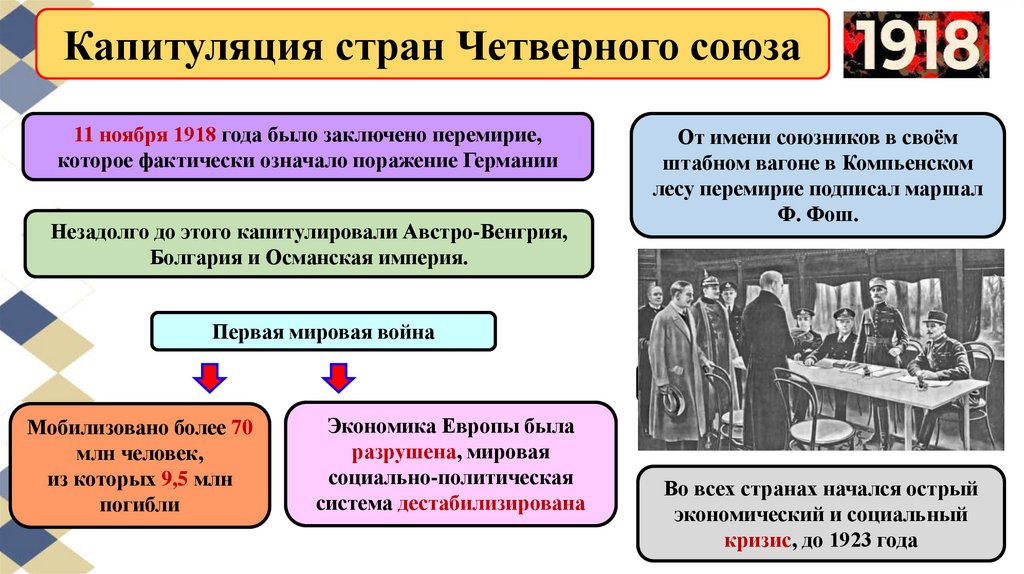 Капитуляция стран Четверного союза

1918

11 ноября 1918 года было заключено перемирие, которое фактически означало поражение Германии

Незадолго до этого капитулировали Австро-Венгрия, Болгария и Османская империя.

Первая мировая война

Мобилизовано более 70 млн человек, из которых 9,5 млн погибли

Экономика Европы была разрушена, мировая социально-политическая система дестабилизирована

От имени союзников в своём штабном вагоне в Компьенском лесу перемирие подписал маршал Ф. Фош.

Во всех странах начался острый экономический и социальный кризис, до 1923 года